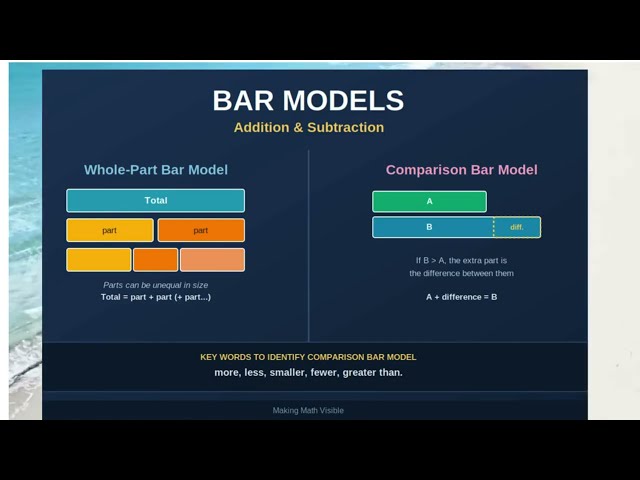 BAR MODELS
Addition & Subtraction

Whole-Part Bar Model

Total

part

part

Parts can be unequal in size
Total = part + part (+ part...)

Comparison Bar Model

A

B

diff.

If B > A, the extra part is the difference between them

A + difference = B

KEY WORDS TO IDENTIFY COMPARISON BAR MODEL
more, less, smaller, fewer, greater than.

Making Math Visible